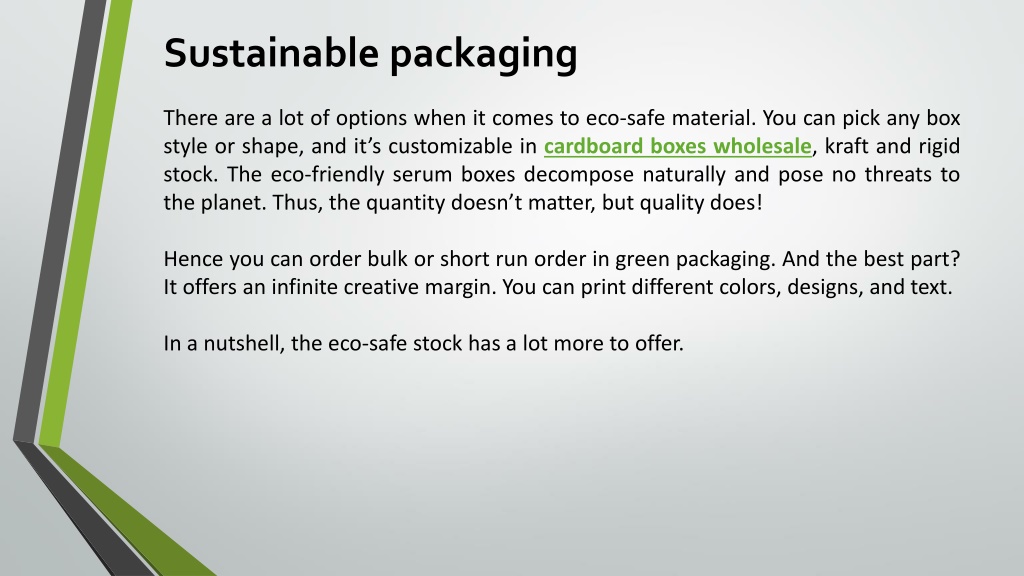 Sustainable packaging

There are a lot of options when it comes to eco-safe material. You can pick any box style or shape, and it’s customizable in cardboard boxes wholesale, kraft and rigid stock. The eco-friendly serum boxes decompose naturally and pose no threats to the planet. Thus, the quantity doesn’t matter, but quality does!

Hence you can order bulk or short run order in green packaging. And the best part? It offers an infinite creative margin. You can print different colors, designs, and text.

In a nutshell, the eco-safe stock has a lot more to offer.